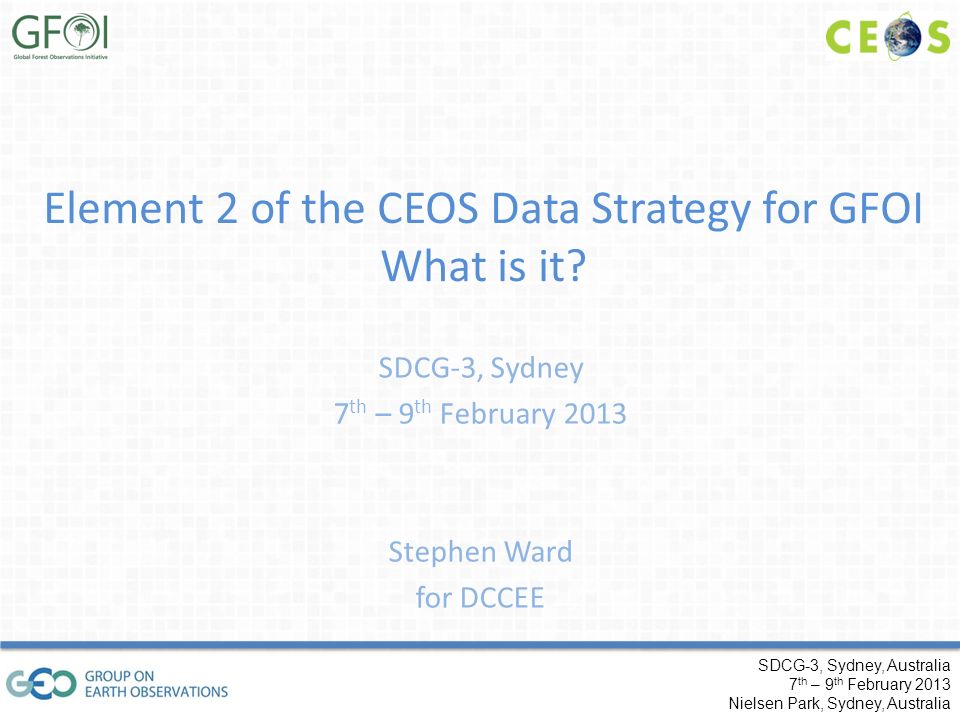 GFOI
Global Forest Observations Initiative

CEOS

Element 2 of the CEOS Data Strategy for GFOI
What is it?

SDCG-3, Sydney
7$^{th}$ – 9$^{th}$ February 2013

Stephen Ward
for DCCEE

GEO GROUP ON EARTH OBSERVATIONS

SDCG-3, Sydney, Australia
7$^{th}$ – 9$^{th}$ February 2013
Nielsen Park, Sydney, Australia